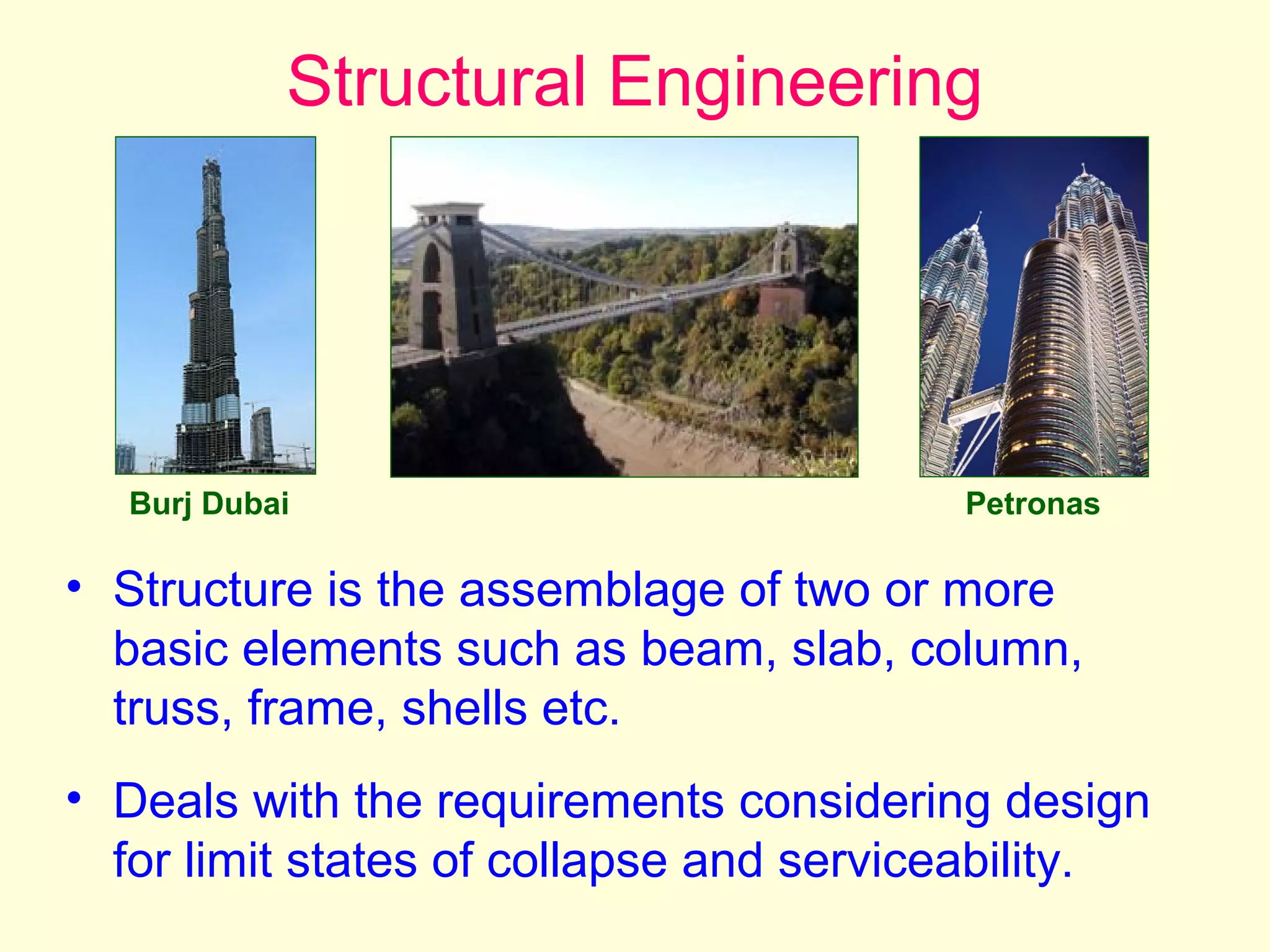 Structural Engineering

Burj Dubai

Petronas

• Structure is the assemblage of two or more basic elements such as beam, slab, column, truss, frame, shells etc.

• Deals with the requirements considering design for limit states of collapse and serviceability.